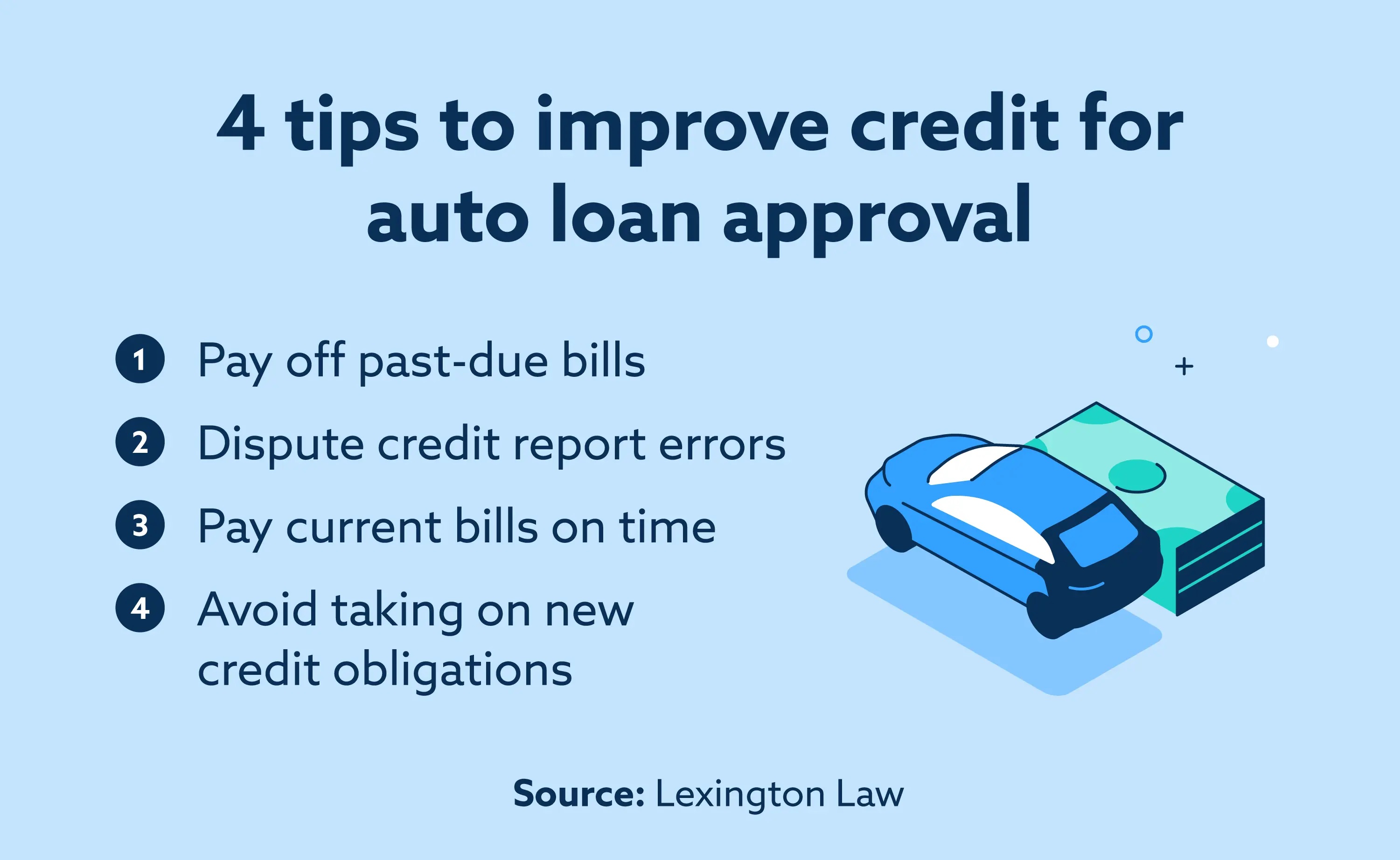 4 tips to improve credit for auto loan approval

1 Pay off past-due bills

2 Dispute credit report errors

3 Pay current bills on time

4 Avoid taking on new credit obligations

Source: Lexington Law